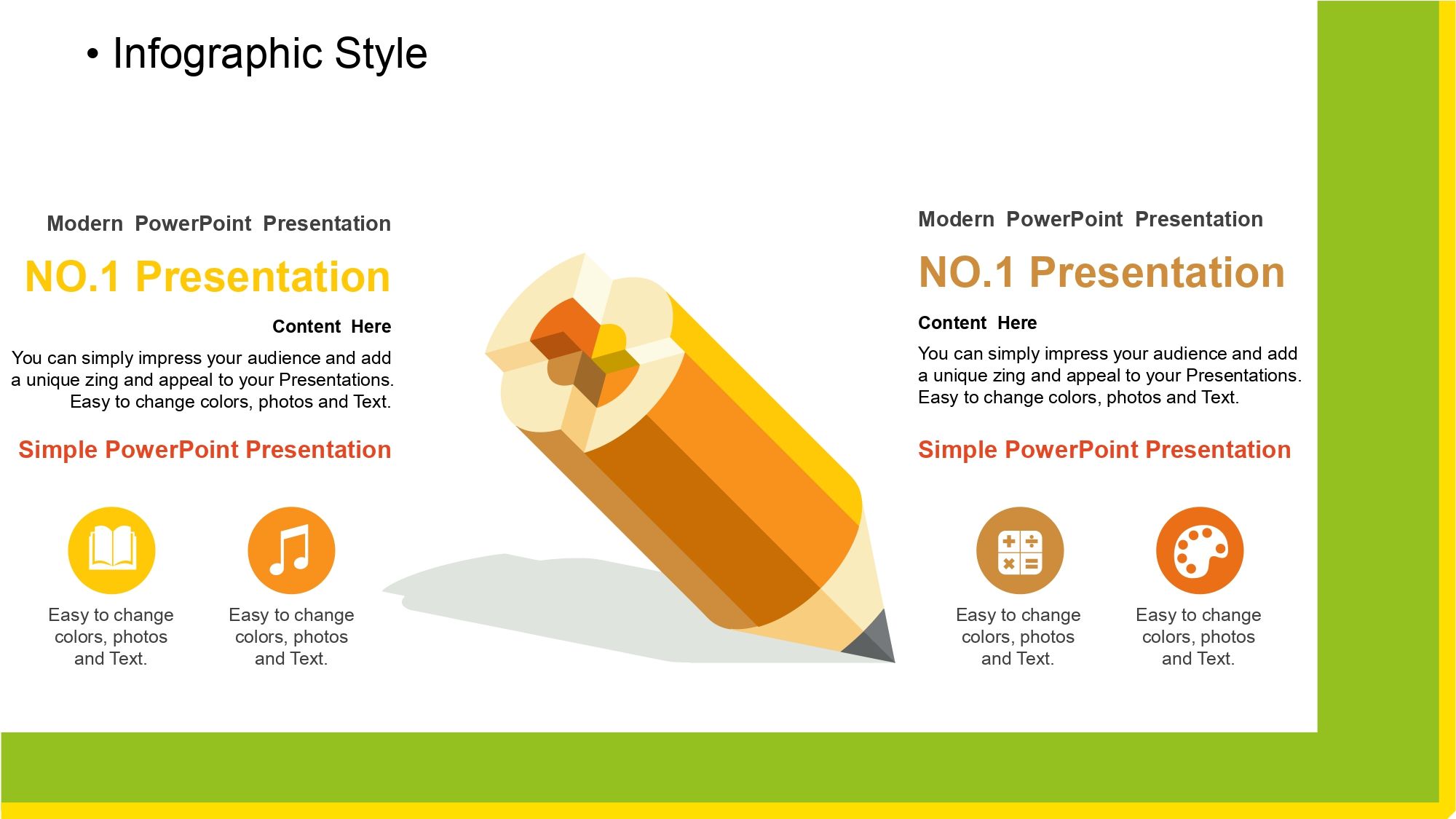 • Infographic Style

Modern PowerPoint Presentation

NO.1 Presentation

Content Here

You can simply impress your audience and add a unique zing and appeal to your Presentations. Easy to change colors, photos and Text.

Simple PowerPoint Presentation

Easy to change colors, photos and Text.

Easy to change colors, photos and Text.

Modern PowerPoint Presentation

NO.1 Presentation

Content Here

You can simply impress your audience and add a unique zing and appeal to your Presentations. Easy to change colors, photos and Text.

Simple PowerPoint Presentation

Easy to change colors, photos and Text.

Easy to change colors, photos and Text.